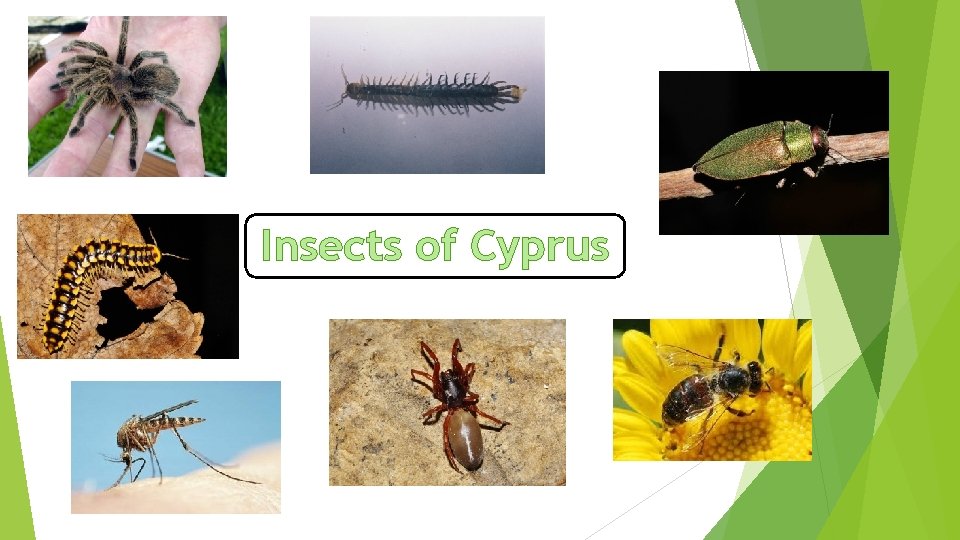 Insects of Cyprus